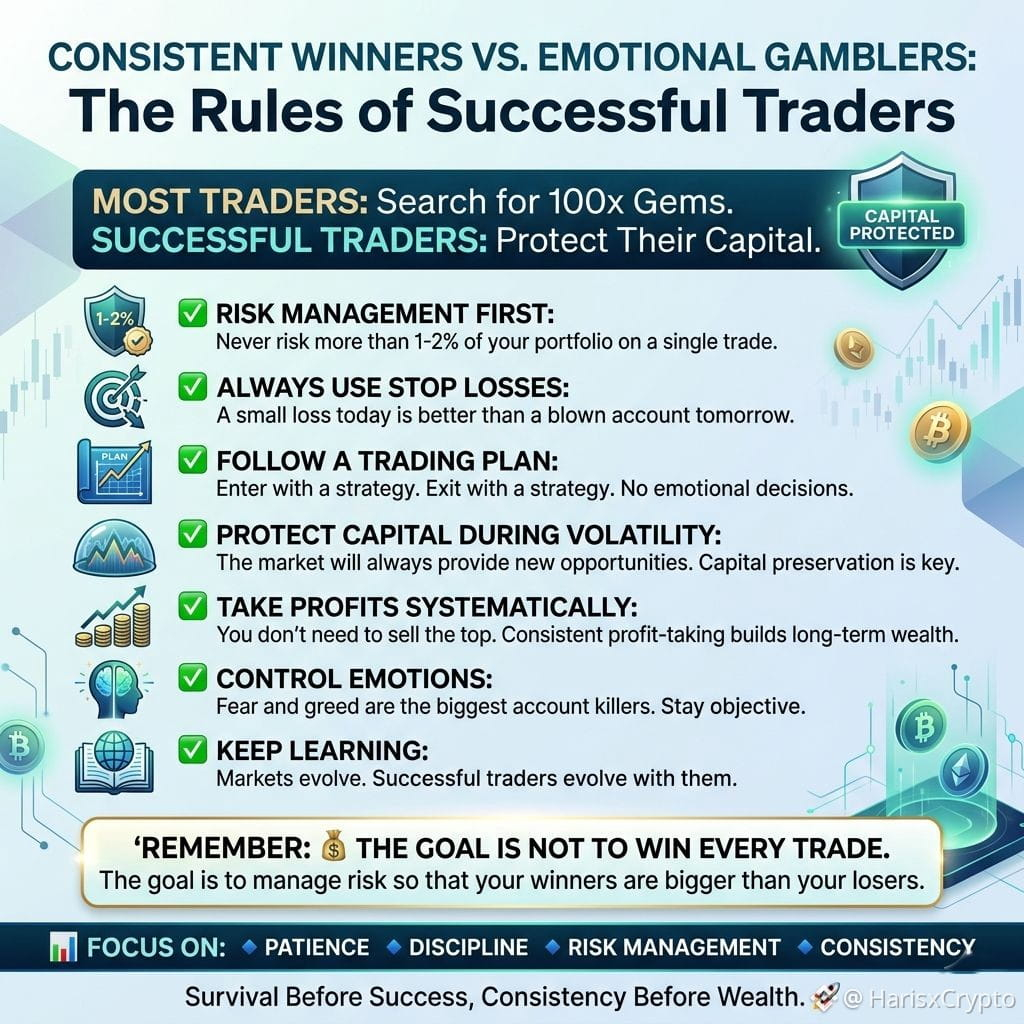 CONSISTENT WINNERS VS. EMOTIONAL GAMBLERS:
The Rules of Successful Traders

MOST TRADERS: Search for 100x Gems.
SUCCESSFUL TRADERS: Protect Their Capital.

CAPITAL PROTECTED

1-2%

✅ RISK MANAGEMENT FIRST:
Never risk more than 1-2% of your portfolio on a single trade.

✅ ALWAYS USE STOP LOSSES:
A small loss today is better than a blown account tomorrow.

PLAN

✅ FOLLOW A TRADING PLAN:
Enter with a strategy. Exit with a strategy. No emotional decisions.

✅ PROTECT CAPITAL DURING VOLATILITY:
The market will always provide new opportunities. Capital preservation is key.

✅ TAKE PROFITS SYSTEMATICALLY:
You don't need to sell the top. Consistent profit-taking builds long-term wealth.

✅ CONTROL EMOTIONS:
Fear and greed are the biggest account killers. Stay objective.

✅ KEEP LEARNING:
Markets evolve. Successful traders evolve with them.

'REMEMBER: 💰 THE GOAL IS NOT TO WIN EVERY TRADE.
The goal is to manage risk so that your winners are bigger than your losers.

📊 FOCUS ON: 🔹 PATIENCE 🔹 DISCIPLINE 🔹 RISK MANAGEMENT 🔹 CONSISTENCY

Survival Before Success, Consistency Before Wealth. 🚀 @ HarisxCrypto